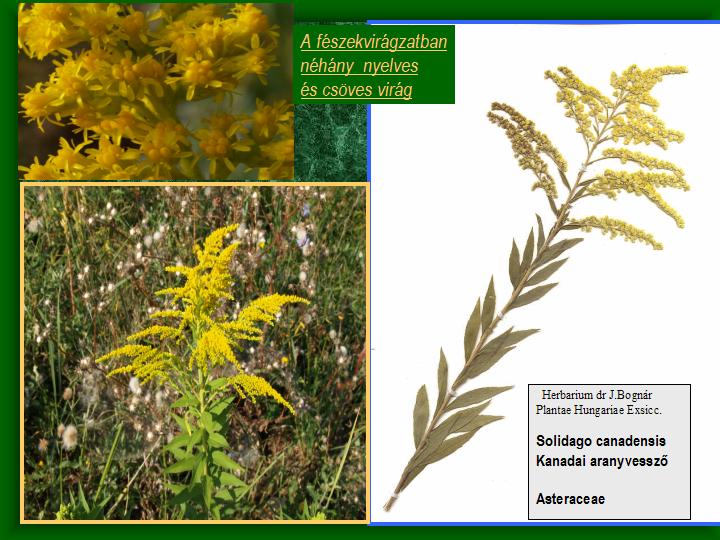 A fészekvirágzatban néhány nyelves és csöves virág

Herbarium dr J.Bognár
Plantae Hungariae Exsicc.

Solidago canadensis
Kanadai aranyvessző

Asteraceae